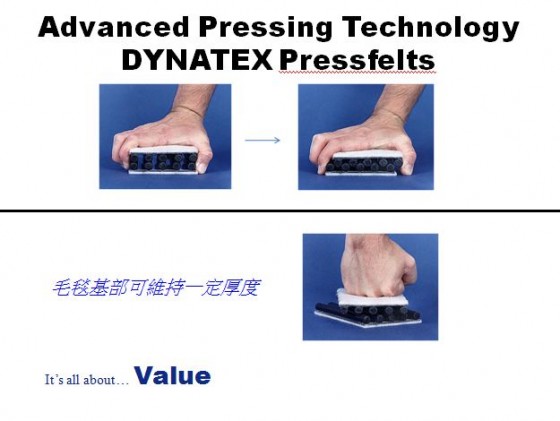 Advanced Pressing Technology
DYNATEX Pressfelts

毛毯基部可維持一定厚度

It's all about… Value